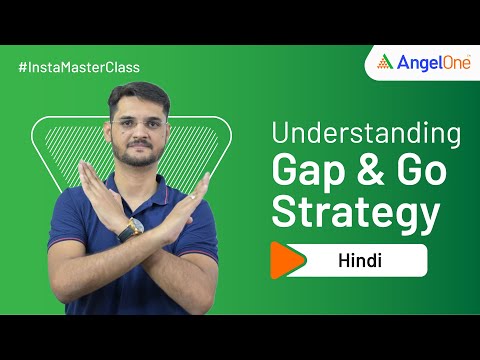 #InstaMasterClass

AngelOne

Understanding
Gap & Go
Strategy

Hindi